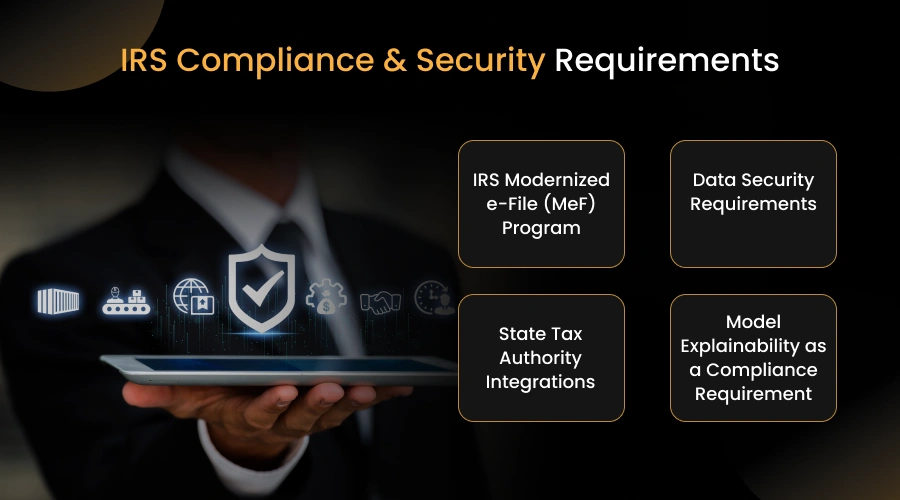 IRS Compliance & Security Requirements

IRS Modernized e-File (MeF) Program

Data Security Requirements

State Tax Authority Integrations

Model Explainability as a Compliance Requirement